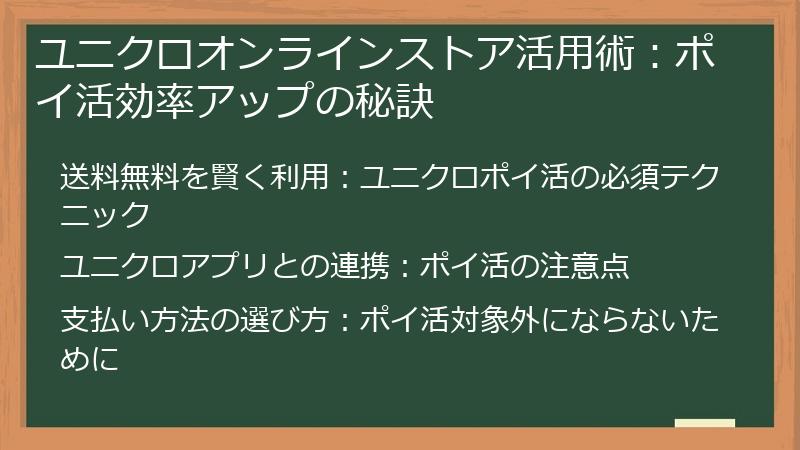 ユニクロオンラインストア活用術：ポイ活効率アップの秘訣

送料無料を賢く利用：ユニクロポイ活の必須テクニック

ユニクロアプリとの連携：ポイ活の注意点

支払い方法の選び方：ポイ活対象外にならないために